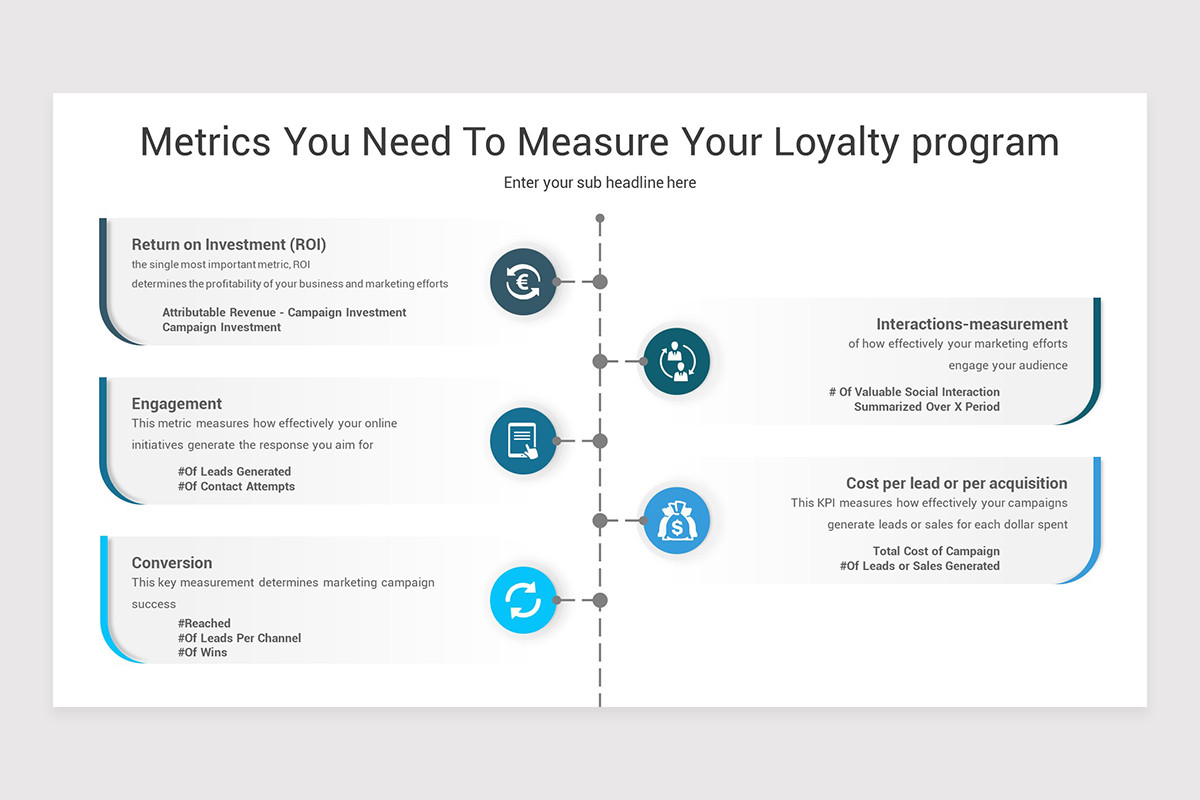 Metrics You Need To Measure Your Loyalty program

Enter your sub headline here

Return on Investment (ROI)
the single most important metric, ROI determines the profitability of your business and marketing efforts

Attributable Revenue - Campaign Investment
Campaign Investment

Interactions-measurement
of how effectively your marketing efforts engage your audience

# Of Valuable Social Interaction
Summarized Over X Period

Engagement
This metric measures how effectively your online initiatives generate the response you aim for

#Of Leads Generated
#Of Contact Attempts

Cost per lead or per acquisition
This KPI measures how effectively your campaigns generate leads or sales for each dollar spent

Total Cost of Campaign
#Of Leads or Sales Generated

Conversion
This key measurement determines marketing campaign success

#Reached
#Of Leads Per Channel
#Of Wins